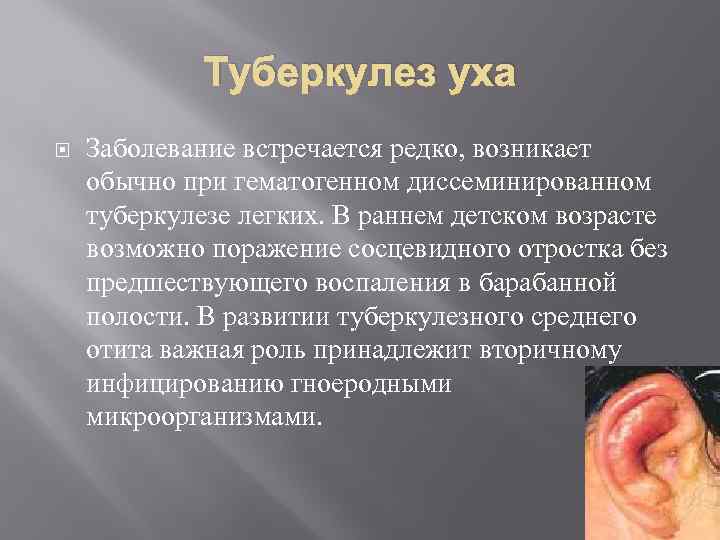 Туберкулез уха

Заболевание встречается редко, возникает обычно при гематогенном диссеминированном туберкулезе легких. В раннем детском возрасте возможно поражение сосцевидного отростка без предшествующего воспаления в барабанной полости. В развитии туберкулезного среднего отита важная роль принадлежит вторичному инфицированию гноеродными микроорганизмами.